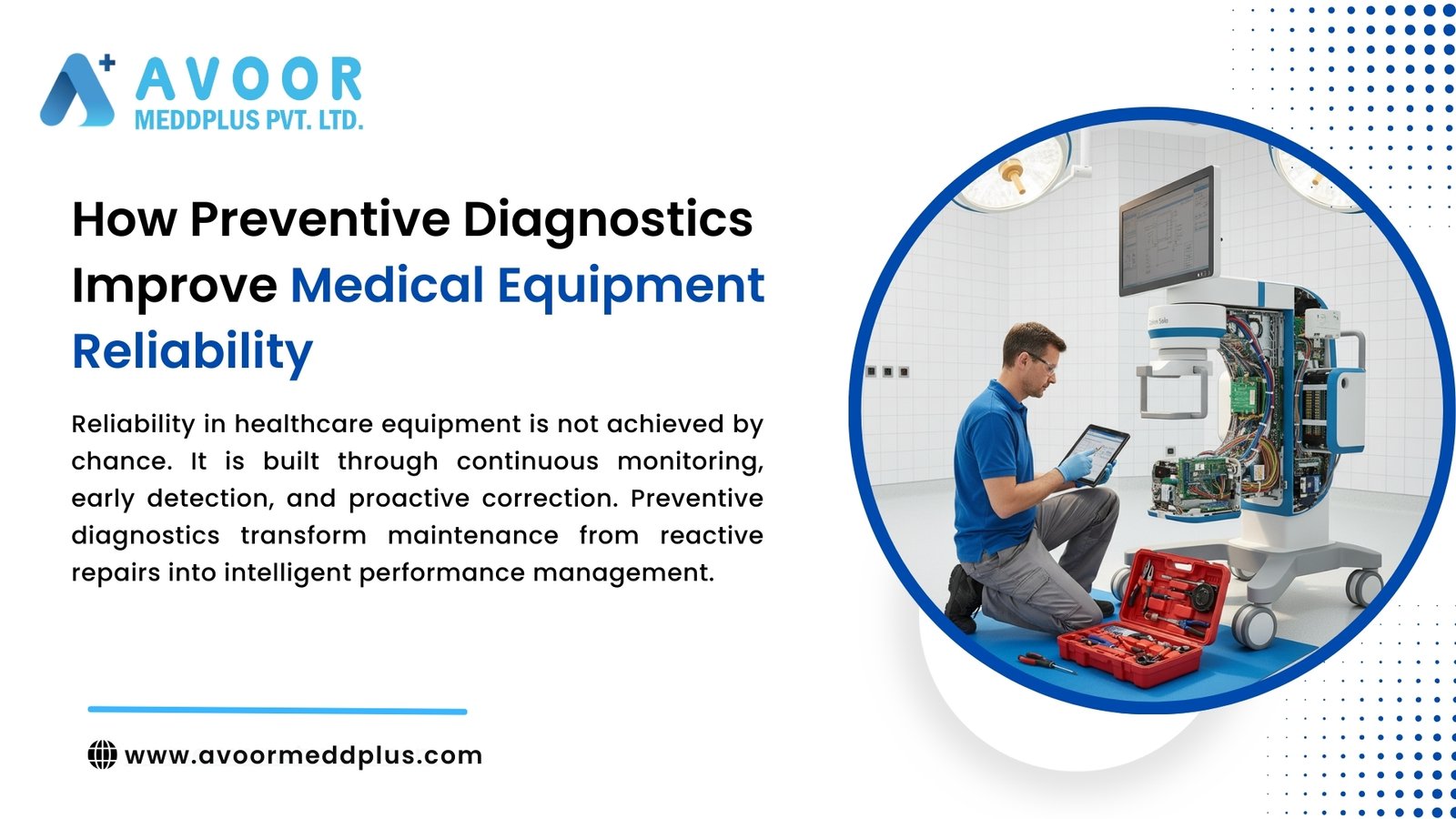 AVOOR
MEDDPLUS PVT. LTD.

How Preventive Diagnostics Improve Medical Equipment Reliability

Reliability in healthcare equipment is not achieved by chance. It is built through continuous monitoring, early detection, and proactive correction. Preventive diagnostics transform maintenance from reactive repairs into intelligent performance management.

www.avoormeddplus.com